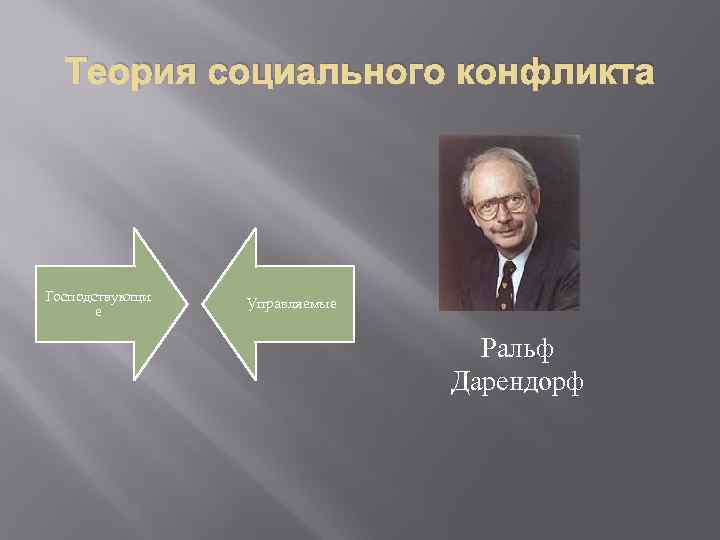 Теория социального конфликта

Господствующие

Управляемые

Ральф Дарендорф